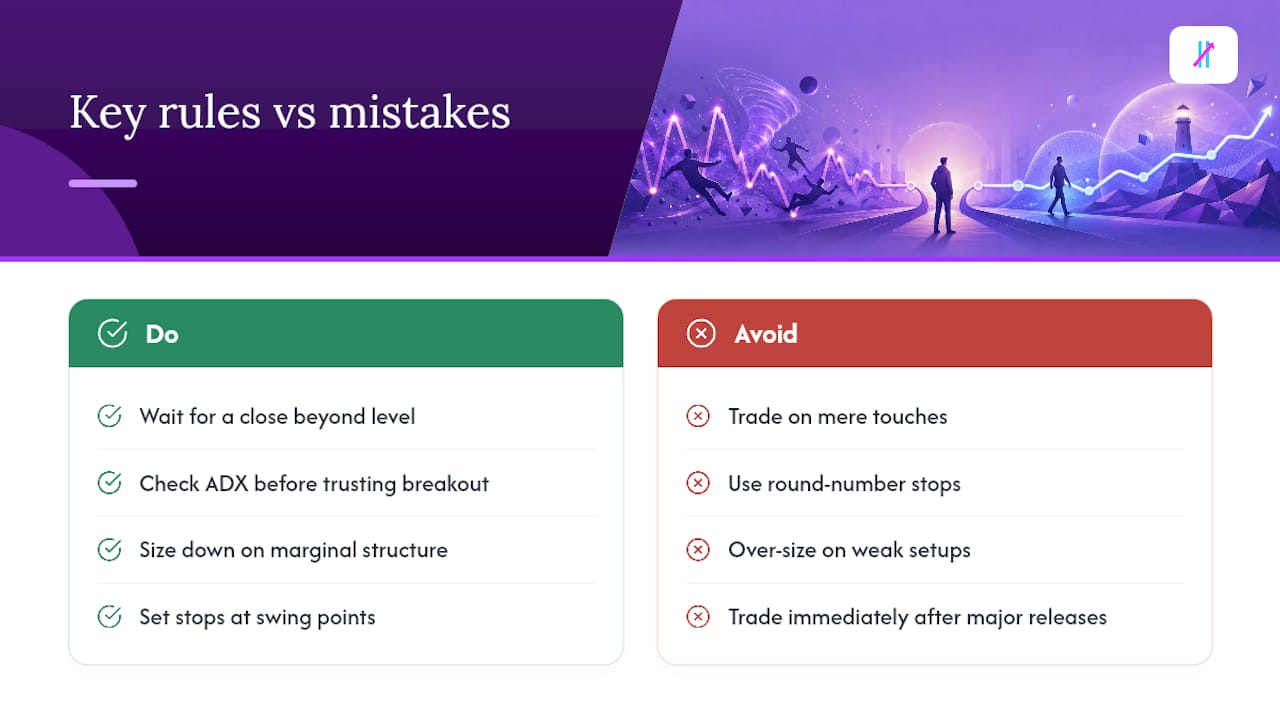 Key rules vs mistakes

Do

Wait for a close beyond level

Check ADX before trusting breakout

Size down on marginal structure

Set stops at swing points

Avoid

Trade on mere touches

Use round-number stops

Over-size on weak setups

Trade immediately after major releases